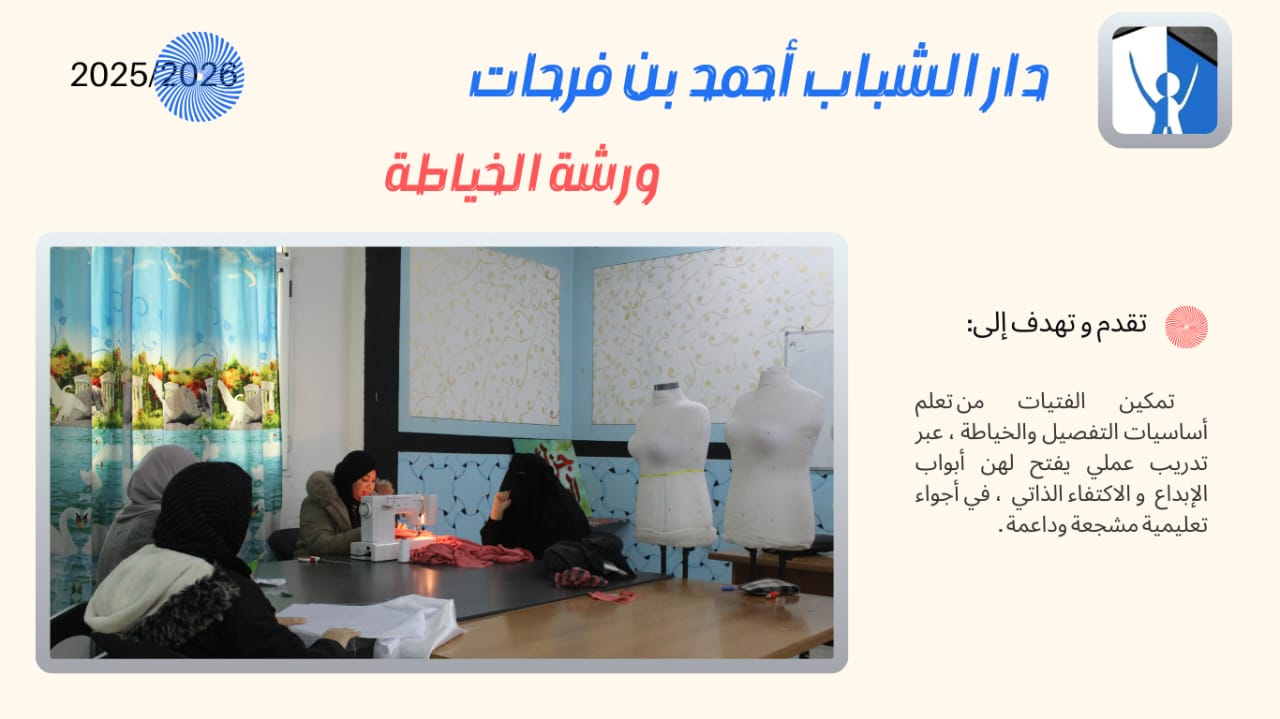 2025/2026

دار الشباب أحمد بن فرحات

ورشة الخياطة

تقدم و تهدف إلى:

تمكين الفتيات من تعلم أساسيات التفصيل والخياطة ، عبر تدريب عملي يفتح لهن أبواب الإبداع و الاكتفاء الذاتي ، في أجواء تعليمية مشجعة وداعمة.